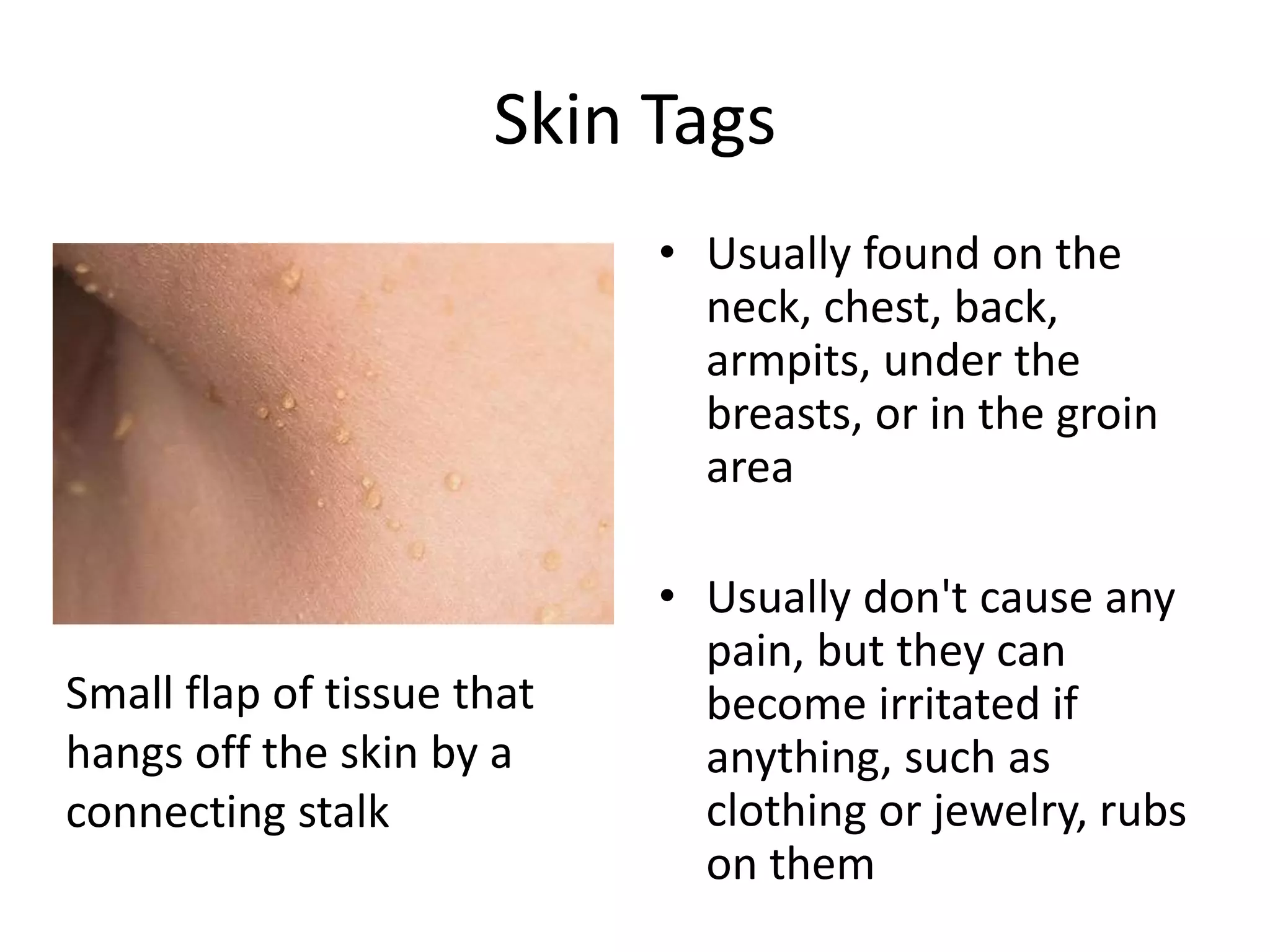 Skin Tags

Small flap of tissue that hangs off the skin by a connecting stalk

• Usually found on the neck, chest, back, armpits, under the breasts, or in the groin area

• Usually don't cause any pain, but they can become irritated if anything, such as clothing or jewelry, rubs on them